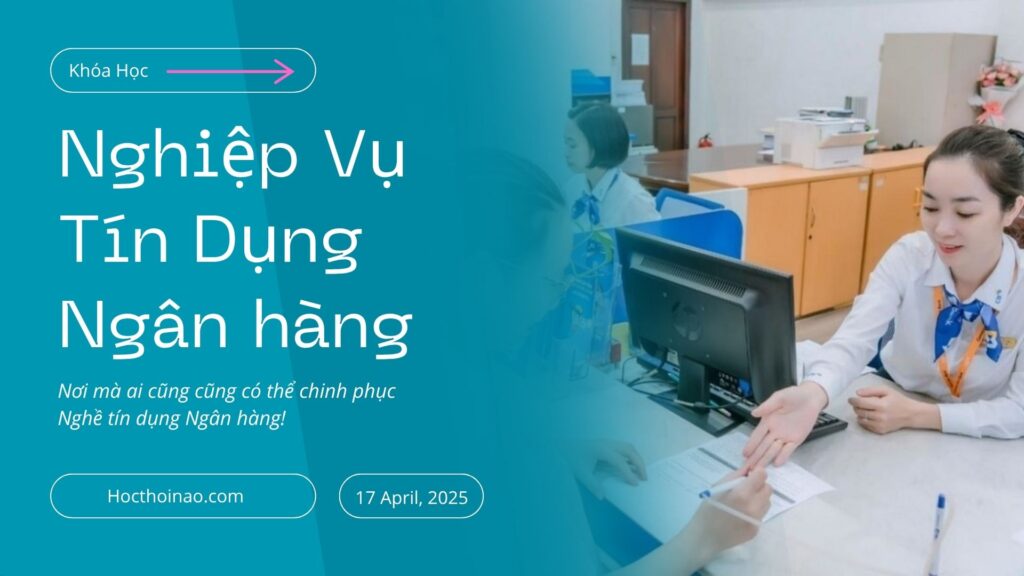 Khóa Học

Nghiệp Vụ Tín Dụng Ngân hàng

Nơi mà ai cũng cũng có thể chinh phục Nghề tín dụng Ngân hàng!

Hocthoinao.com

17 April, 2025